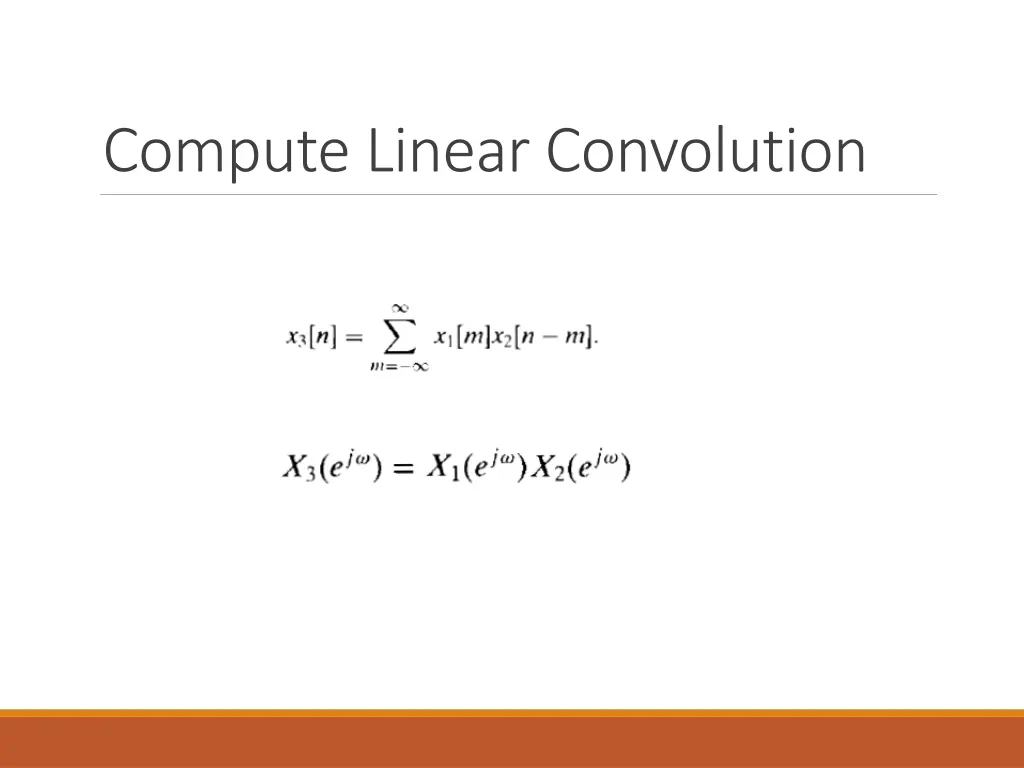 Compute Linear Convolution

$x_3[n] = \sum_{m=-\infty}^{\infty} x_1[m]x_2[n-m].$

$X_3(e^{j\omega}) = X_1(e^{j\omega})X_2(e^{j\omega})$